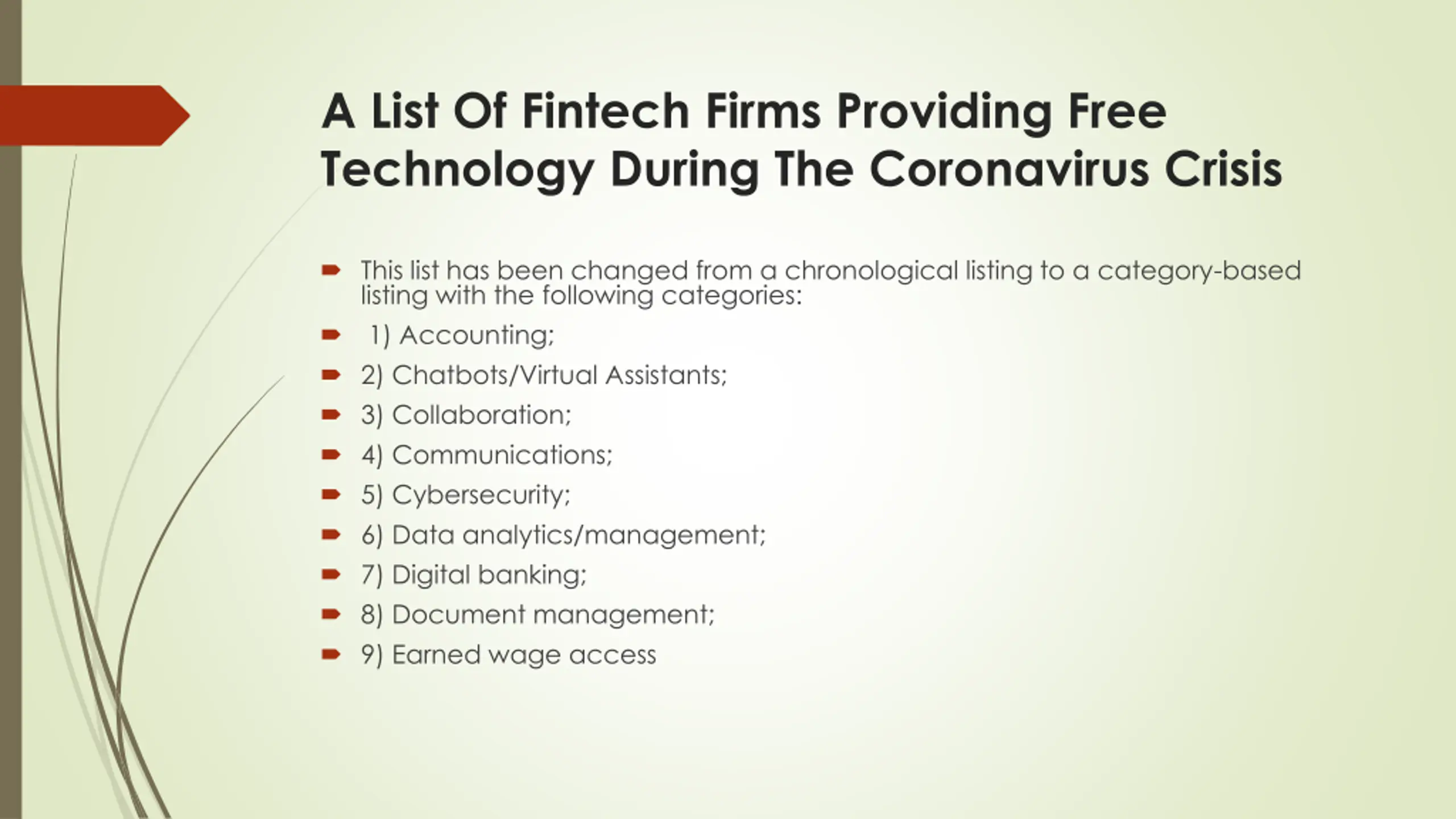 A List Of Fintech Firms Providing Free Technology During The Coronavirus Crisis

This list has been changed from a chronological listing to a category-based listing with the following categories:

1) Accounting;

2) Chatbots/Virtual Assistants;

3) Collaboration;

4) Communications;

5) Cybersecurity;

6) Data analytics/management;

7) Digital banking;

8) Document management;

9) Earned wage access